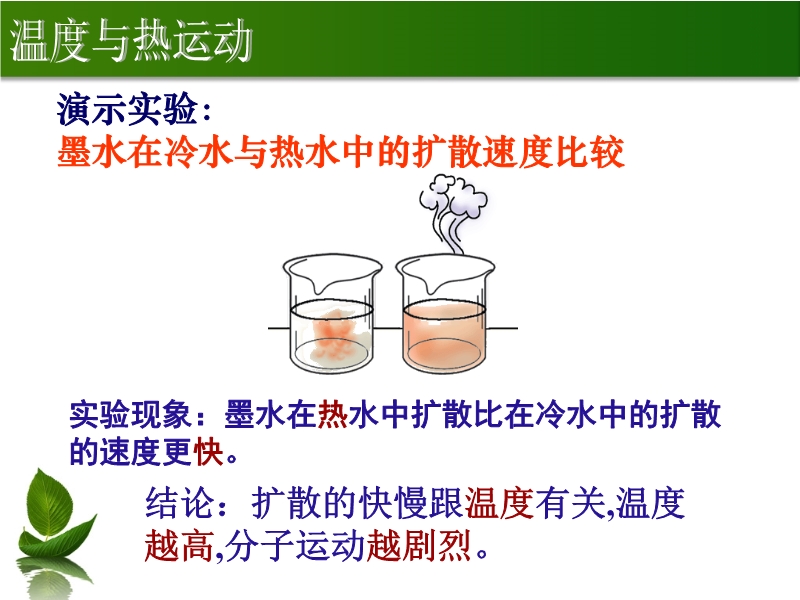 温度与热运动

演示实验：
墨水在冷水与热水中的扩散速度比较

实验现象：墨水在热水中扩散比在冷水中的扩散的速度更快。

结论：扩散的快慢跟温度有关,温度越高,分子运动越剧烈。